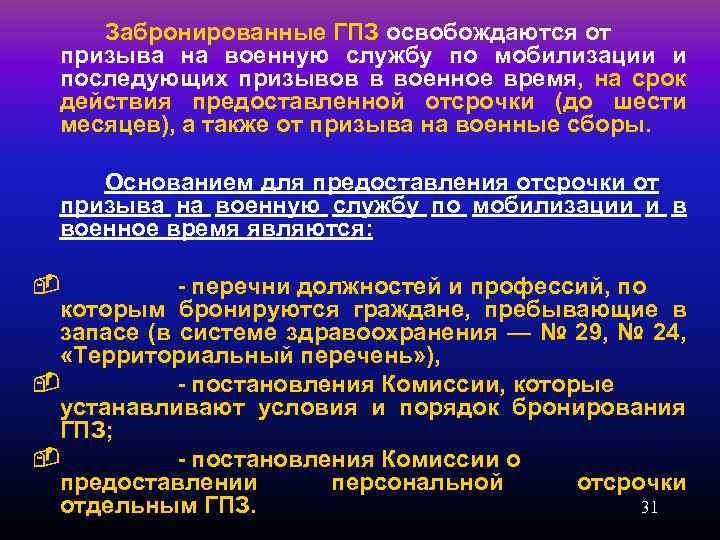 Забронированные ГПЗ освобождаются от призыва на военную службу по мобилизации и последующих призывов в военное время, на срок действия предоставленной отсрочки (до шести месяцев), а также от призыва на военные сборы.

Основанием для предоставления отсрочки от призыва на военную службу по мобилизации и в военное время являются:

- перечни должностей и профессий, по которым бронируются граждане, пребывающие в запасе (в системе здравоохранения — № 29, № 24, «Территориальный перечень»),

- постановления Комиссии, которые устанавливают условия и порядок бронирования ГПЗ;

- постановления Комиссии о предоставлении персональной отсрочки отдельным ГПЗ.

31